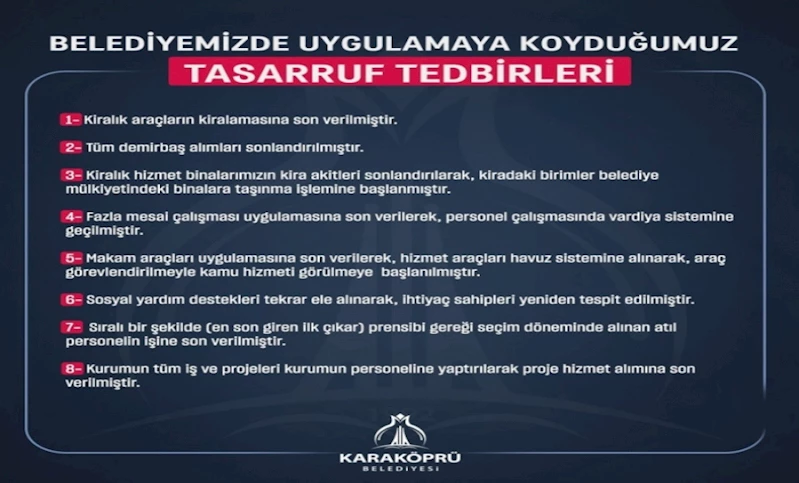 BELEDİYEMİZDE UYGULAMAYA KOYDUĞUMUZ
TASARRUF TEDBİRLERİ

1- Kiralık araçların kiralamasına son verilmiştir.

2- Tüm demirbaş alımları sonlandırılmıştır.

3- Kiralık hizmet binalarımızın kira akitleri sonlandırılarak, kiradaki birimler belediye mülkiyetindeki binalara taşınma işlemine başlanmıştır.

4- Fazla mesai çalışması uygulamasına son verilerek, personel çalışmasında vardiya sistemine geçilmiştir.

5- Makam araçları uygulamasına son verilerek, hizmet araçları havuz sistemine alınarak, araç görevlendirilmeyle kamu hizmeti görülmeye başlanılmıştır.

6- Sosyal yardım destekleri tekrar ele alınarak, ihtiyaç sahipleri yeniden tespit edilmiştir.

7- Sıralı bir şekilde (en son giren ilk çıkar) prensibi gereği seçim döneminde alınan atıl personelin işine son verilmiştir.

8- Kurumun tüm iş ve projeleri kurumun personeline yaptırılarak proje hizmet alımına son verilmiştir.

KARAKÖPRÜ
BELEDİYESİ